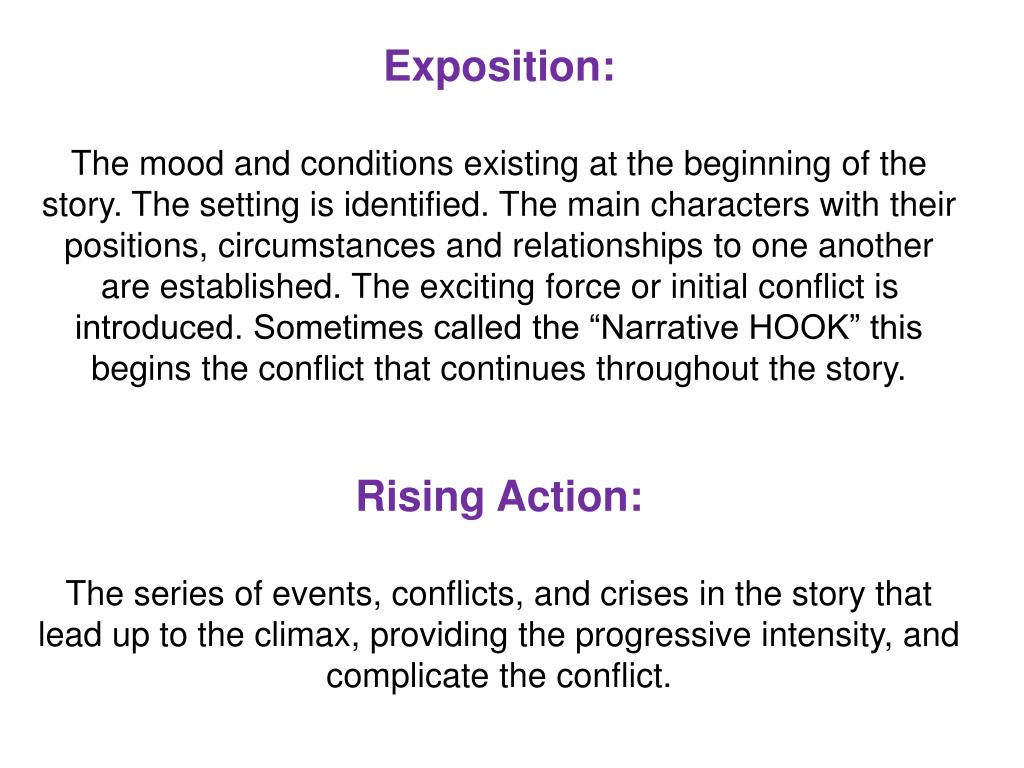 Exposition:

The mood and conditions existing at the beginning of the story. The setting is identified. The main characters with their positions, circumstances and relationships to one another are established. The exciting force or initial conflict is introduced. Sometimes called the “Narrative HOOK” this begins the conflict that continues throughout the story.

Rising Action:

The series of events, conflicts, and crises in the story that lead up to the climax, providing the progressive intensity, and complicate the conflict.